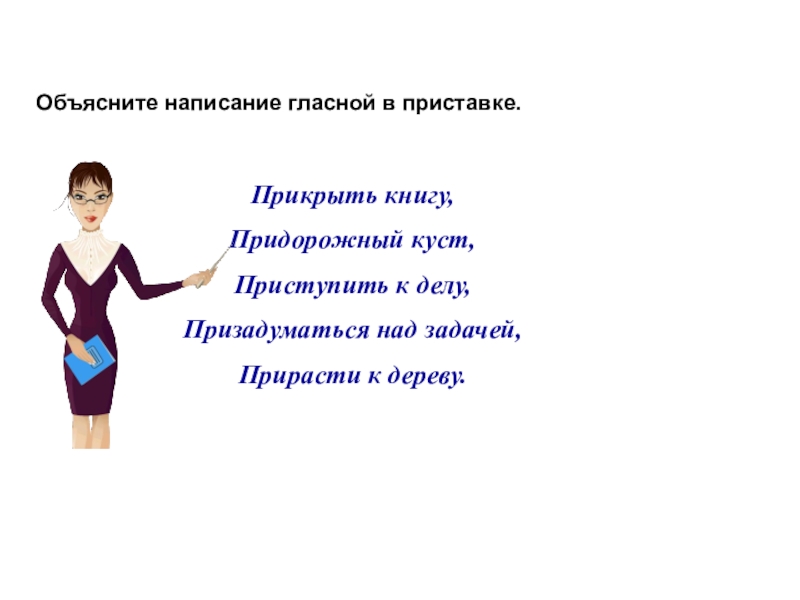 Объясните написание гласной в приставке.

Прикрыть книгу,
Придорожный куст,
Приступить к делу,
Призадуматься над задачей,
Прирасти к дереву.